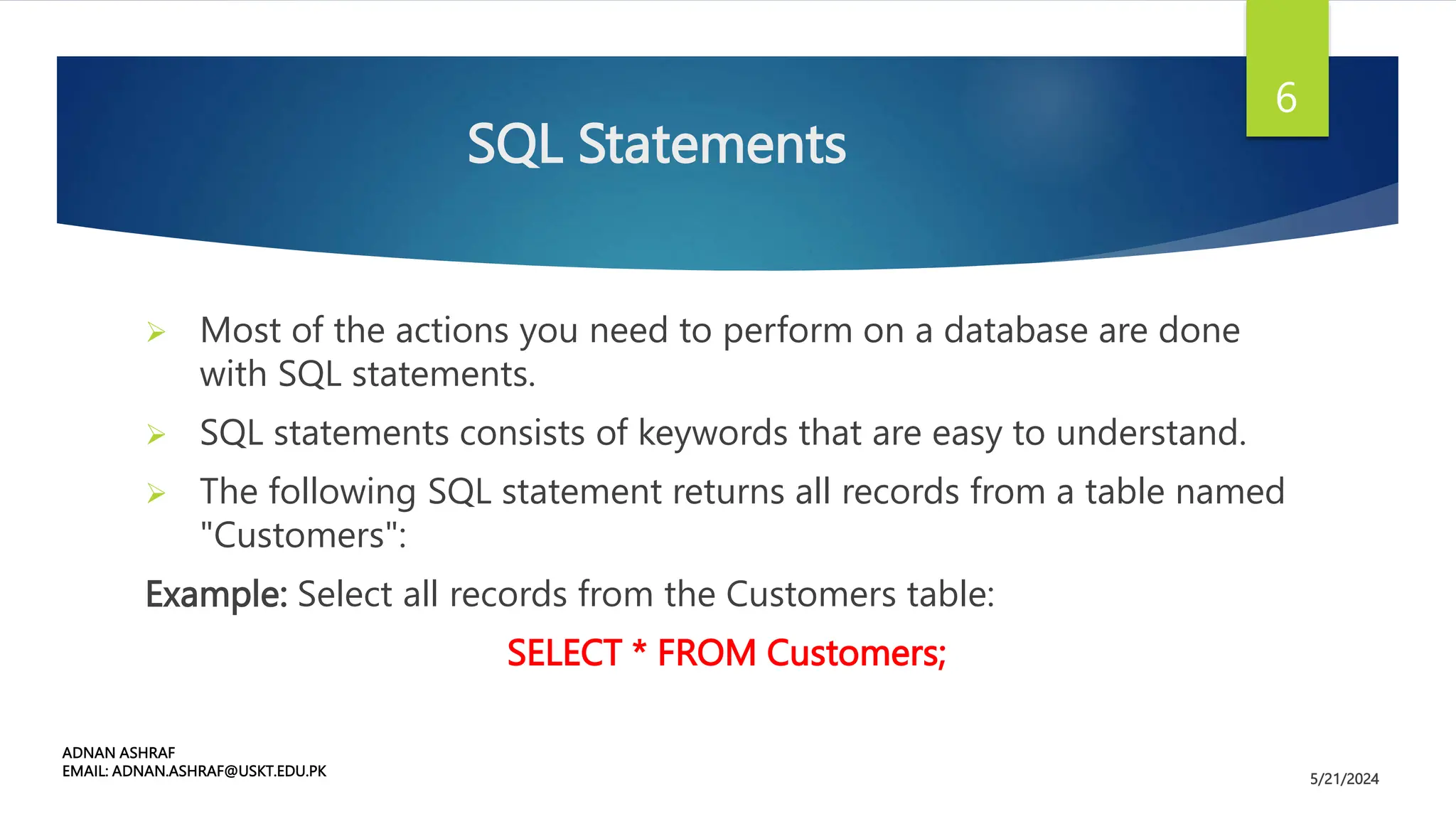 6

SQL Statements

➢ Most of the actions you need to perform on a database are done with SQL statements.

➢ SQL statements consists of keywords that are easy to understand.

➢ The following SQL statement returns all records from a table named "Customers":

Example: Select all records from the Customers table:

SELECT * FROM Customers;

ADNAN ASHRAF
EMAIL: ADNAN.ASHRAF@USKT.EDU.PK

5/21/2024